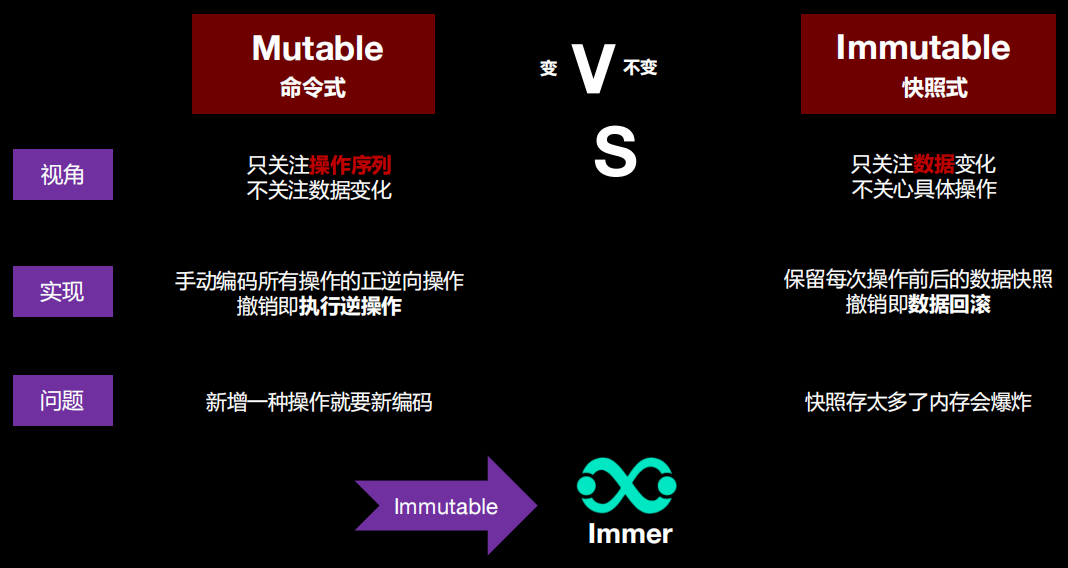 Mutable
命令式

变 V 不变

S

Immutable
快照式

视角

只关注操作序列
不关注数据变化

只关注数据变化
不关心具体操作

实现

手动编码所有操作的正逆向操作
撤销即执行逆操作

保留每次操作前后的数据快照
撤销即数据回滚

问题

新增一种操作就要新编码

快照存太多了内存会爆炸

Immutable

Immer